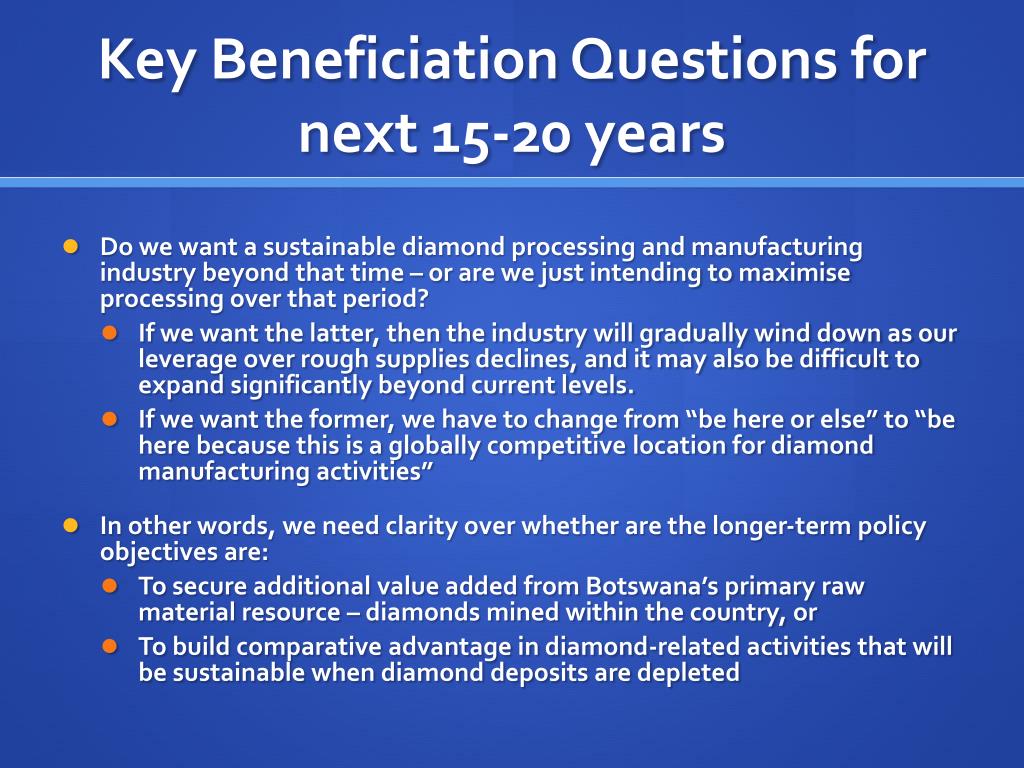 Key Beneficiation Questions for next 15-20 years

Do we want a sustainable diamond processing and manufacturing industry beyond that time – or are we just intending to maximise processing over that period?

If we want the latter, then the industry will gradually wind down as our leverage over rough supplies declines, and it may also be difficult to expand significantly beyond current levels.

If we want the former, we have to change from “be here or else” to “be here because this is a globally competitive location for diamond manufacturing activities”

In other words, we need clarity over whether are the longer-term policy objectives are:

To secure additional value added from Botswana’s primary raw material resource – diamonds mined within the country, or

To build comparative advantage in diamond-related activities that will be sustainable when diamond deposits are depleted